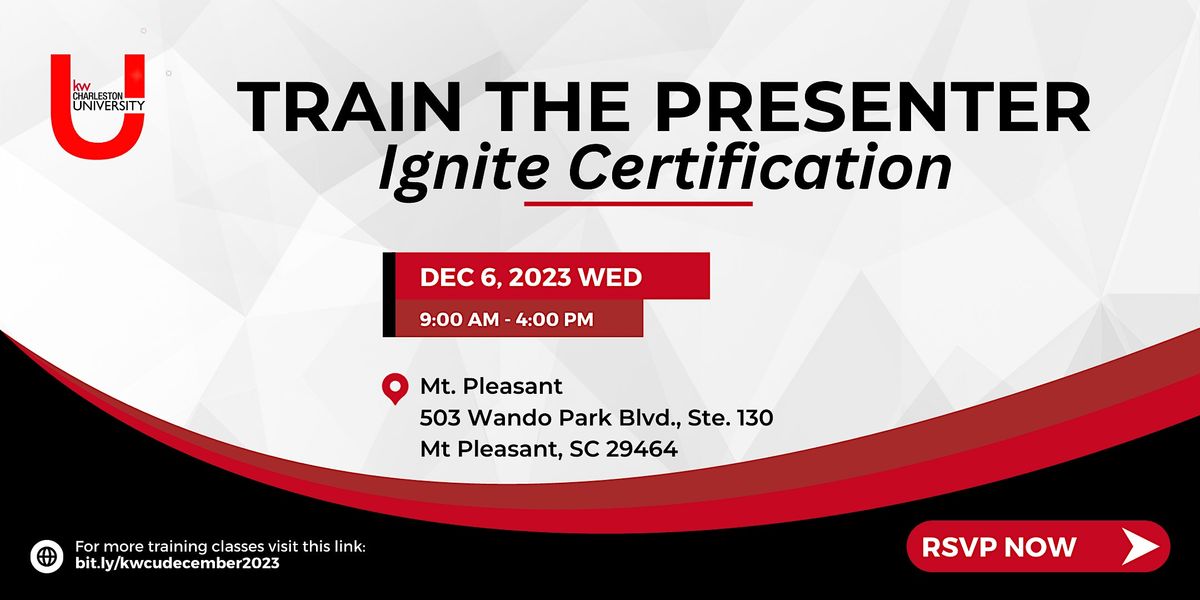 kw CHARLESTON UNIVERSITY

TRAIN THE PRESENTER
Ignite Certification

DEC 6, 2023 WED
9:00 AM - 4:00 PM

Mt. Pleasant
503 Wando Park Blvd., Ste. 130
Mt Pleasant, SC 29464

For more training classes visit this link:
bit.ly/kwcudecember2023

RSVP NOW